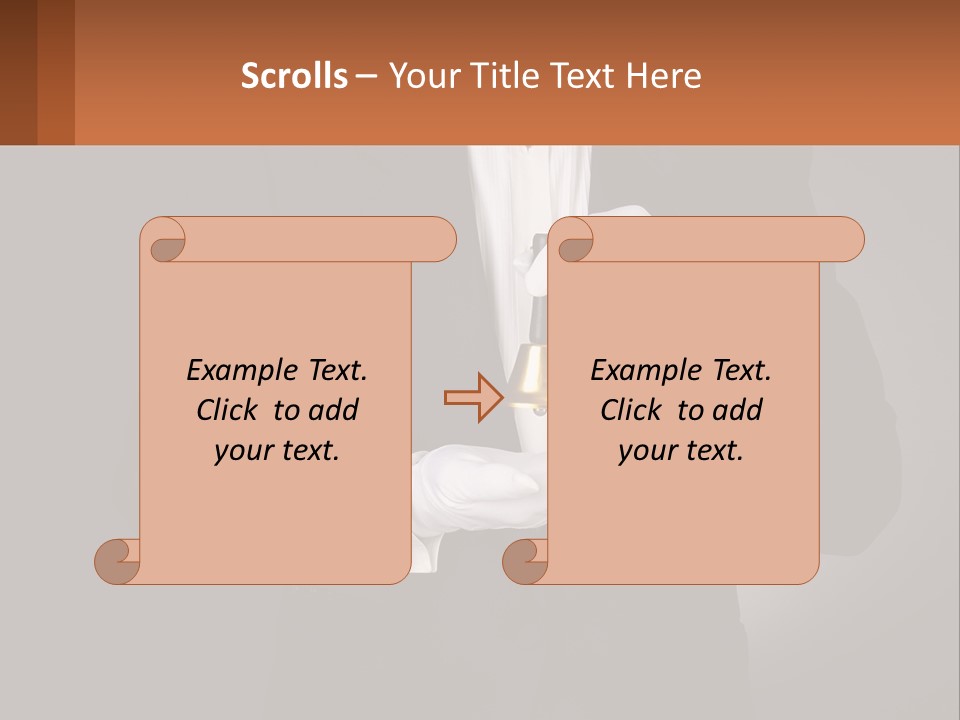 Scrolls – Your Title Text Here

Example Text. Click to add your text.

Example Text. Click to add your text.